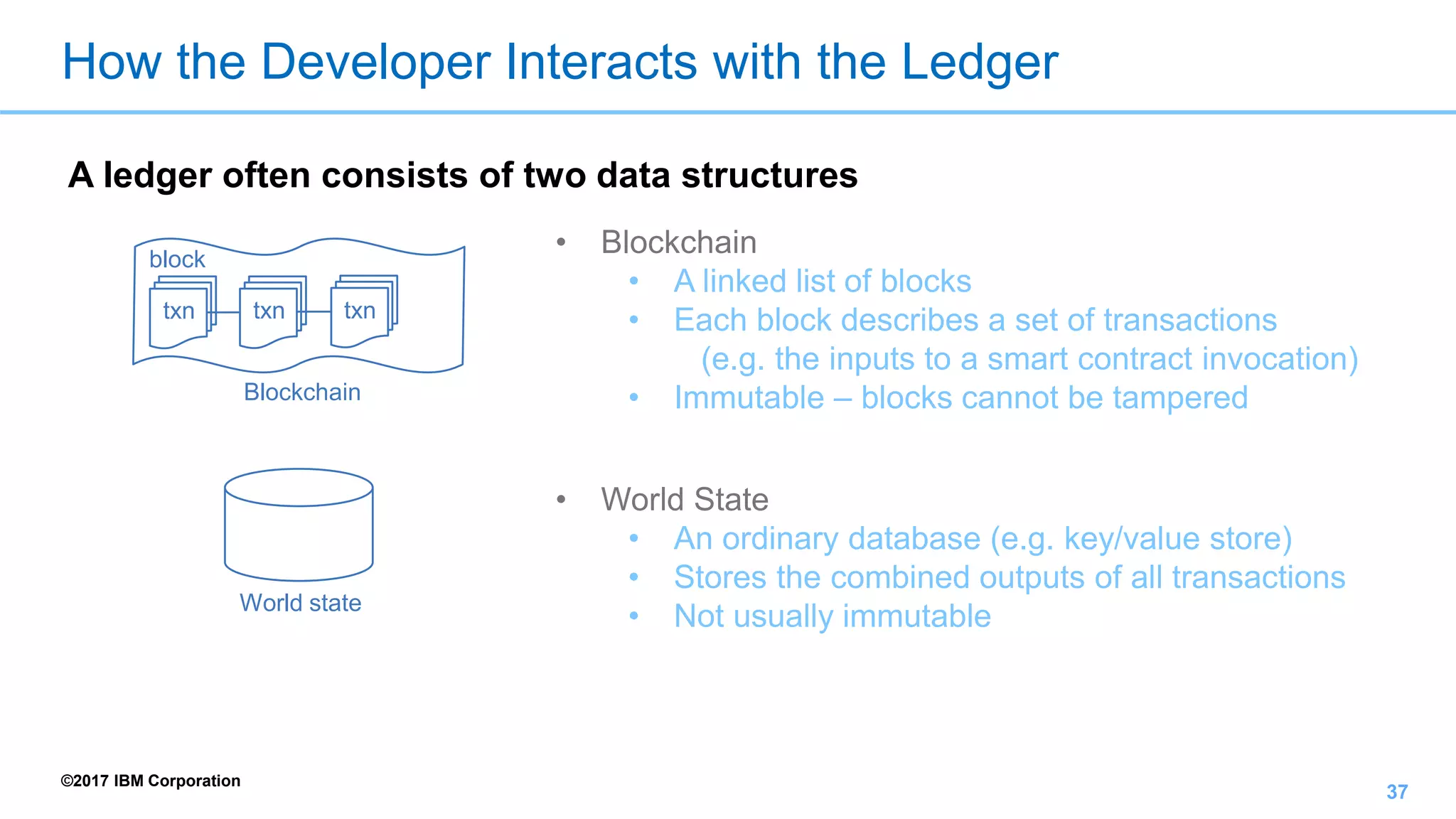 How the Developer Interacts with the Ledger

A ledger often consists of two data structures

block
txn
txn
txn
Blockchain

World state

• Blockchain
  • A linked list of blocks
  • Each block describes a set of transactions (e.g. the inputs to a smart contract invocation)
  • Immutable – blocks cannot be tampered

• World State
  • An ordinary database (e.g. key/value store)
  • Stores the combined outputs of all transactions
  • Not usually immutable

©2017 IBM Corporation

37